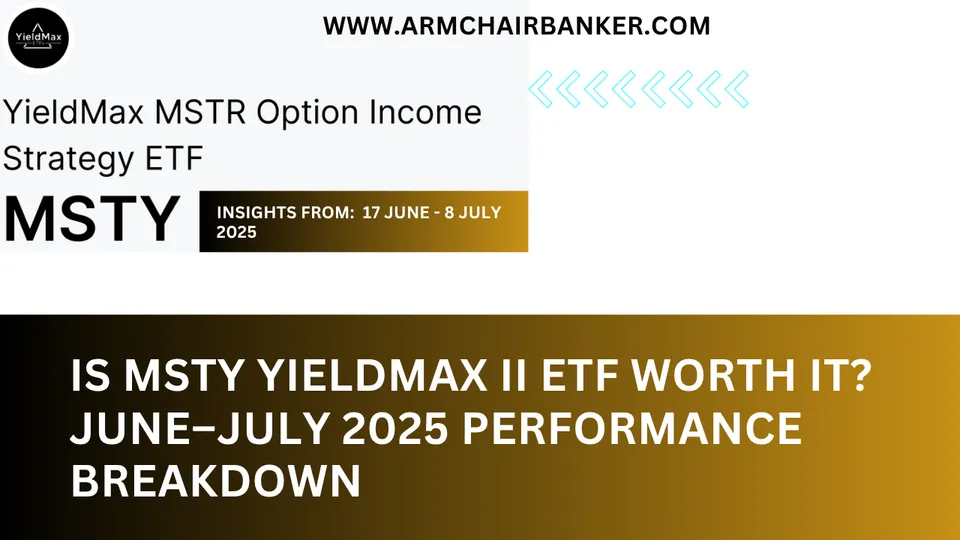 YieldMax
ETFs

WWW.ARMCHAIRBANKER.COM

YieldMax MSTR Option Income Strategy ETF

MSTY

INSIGHTS FROM: 17 JUNE - 8 JULY 2025

IS MSTY YIELDMAX II ETF WORTH IT? JUNE–JULY 2025 PERFORMANCE BREAKDOWN